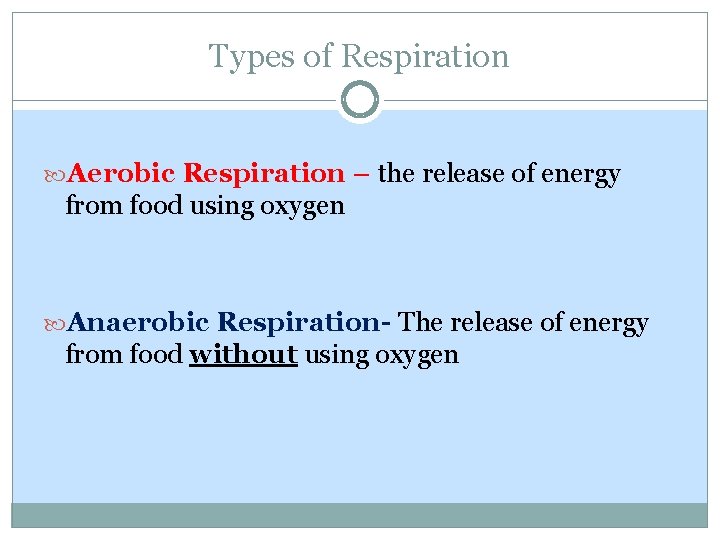 Types of Respiration

Aerobic Respiration – the release of energy from food using oxygen

Anaerobic Respiration- The release of energy from food without using oxygen